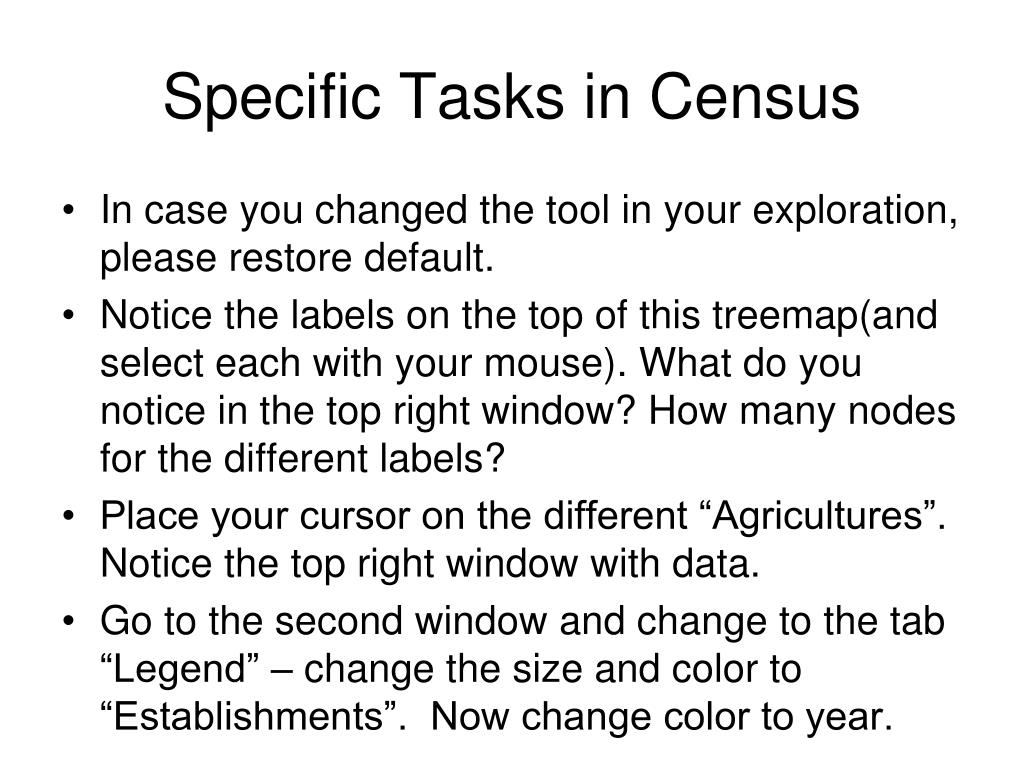 Specific Tasks in Census

• In case you changed the tool in your exploration, please restore default.
• Notice the labels on the top of this treemap(and select each with your mouse). What do you notice in the top right window? How many nodes for the different labels?
• Place your cursor on the different “Agricultures”. Notice the top right window with data.
• Go to the second window and change to the tab “Legend” – change the size and color to “Establishments”. Now change color to year.